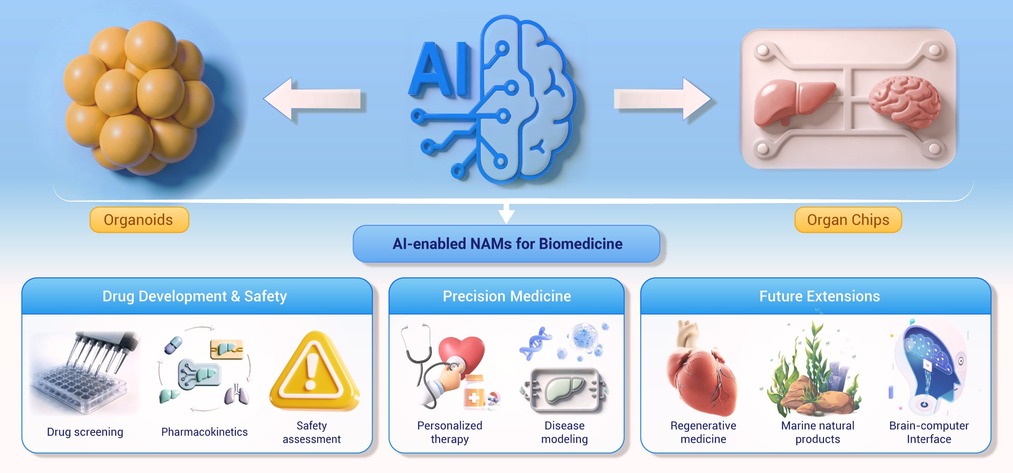 AI

Organoids

Organ Chips

AI-enabled NAMs for Biomedicine

Drug Development & Safety

Drug screening

Pharmacokinetics

Safety assessment

Precision Medicine

Personalized therapy

Disease modeling

Future Extensions

Regenerative medicine

Marine natural products

Brain-computer Interface